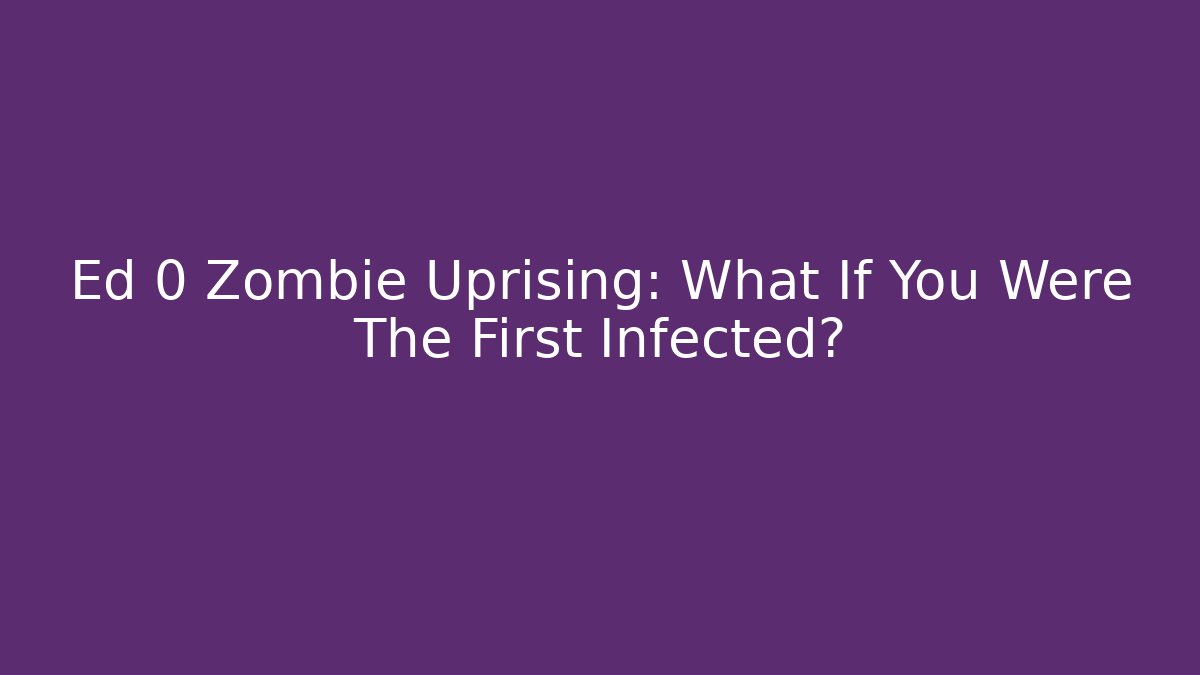 Ed 0 Zombie Uprising: What If You Were The First Infected?